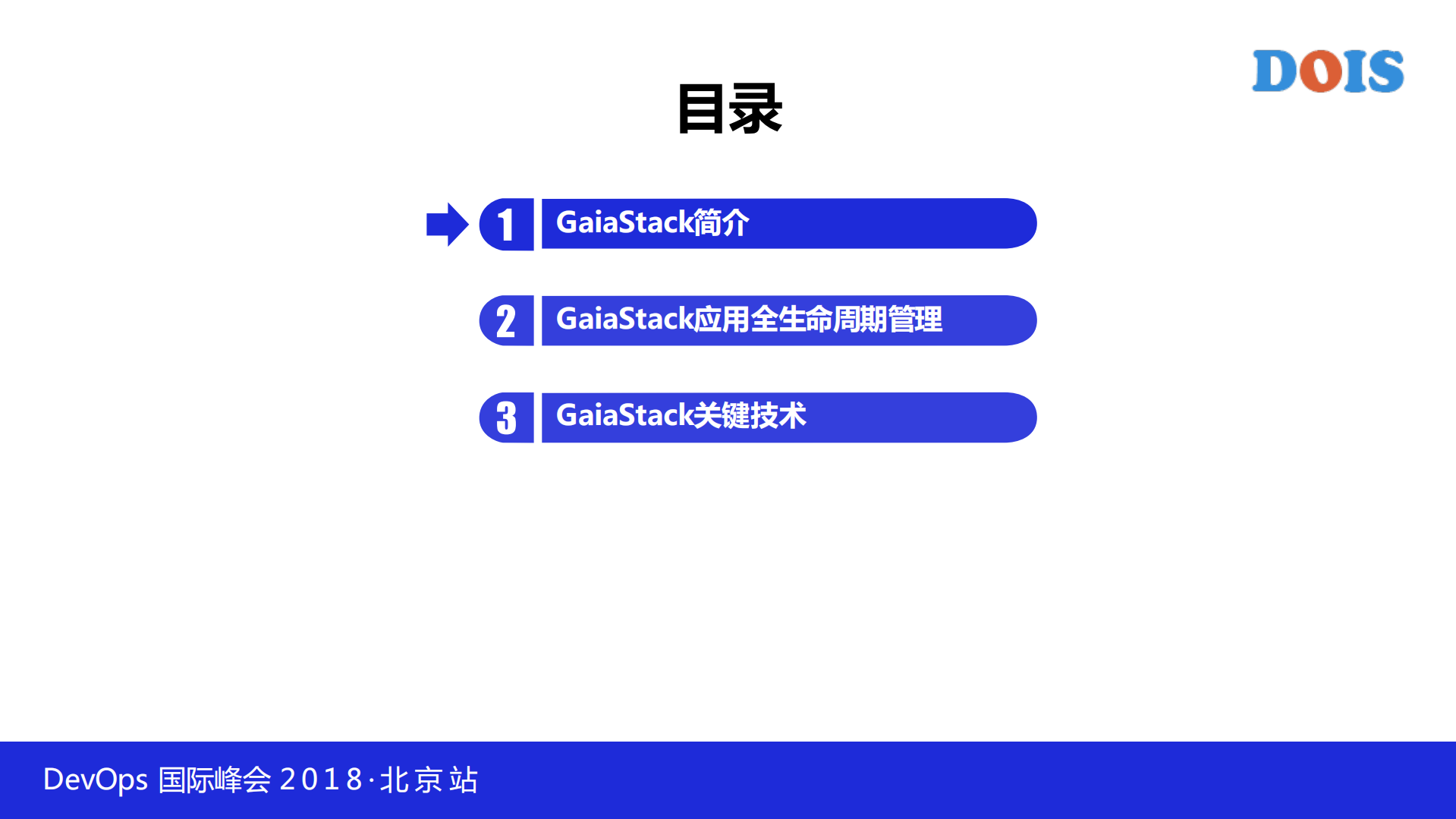 DOIS

目录

1 GaiaStack简介

2 GaiaStack应用全生命周期管理

3 GaiaStack关键技术

DevOps 国际峰会 2018·北京站